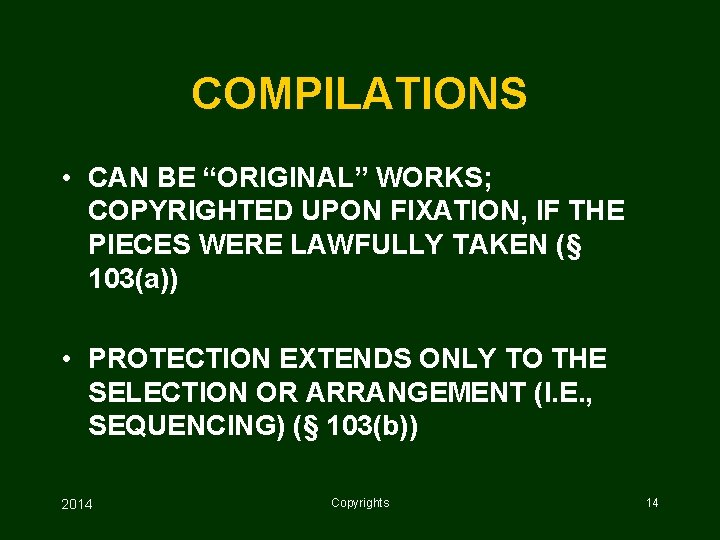 COMPILATIONS

• CAN BE “ORIGINAL” WORKS; COPYRIGHTED UPON FIXATION, IF THE PIECES WERE LAWFULLY TAKEN (§ 103(a))

• PROTECTION EXTENDS ONLY TO THE SELECTION OR ARRANGEMENT (I.E., SEQUENCING) (§ 103(b))

2014

Copyrights

14